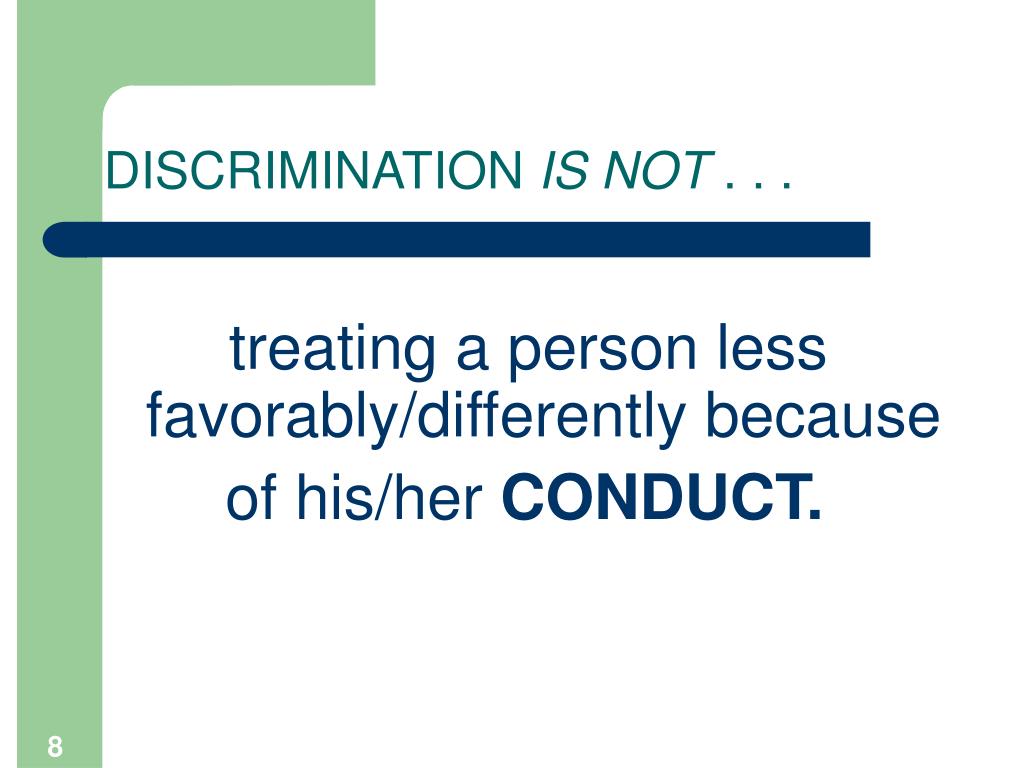 DISCRIMINATION IS NOT . . .

treating a person less favorably/differently because of his/her CONDUCT.

8